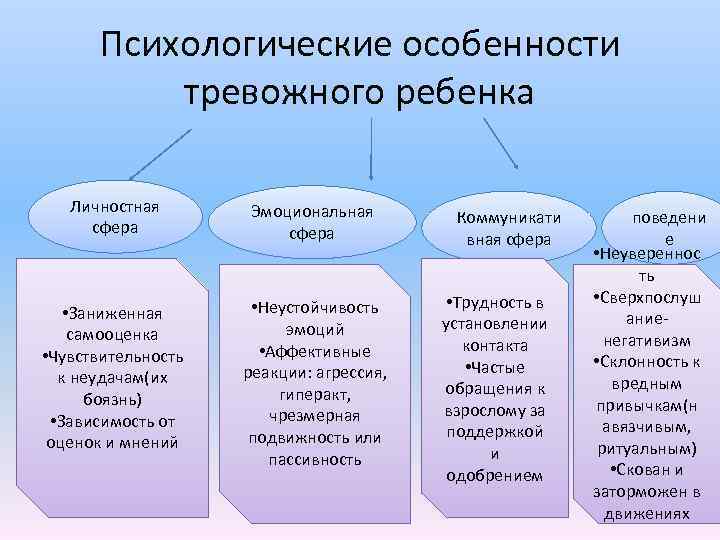 Психологические особенности тревожного ребенка

Личностная сфера

Эмоциональная сфера

Коммуникативная сфера

поведение

•Заниженная самооценка
•Чувствительность к неудачам(их боязнь)
•Зависимость от оценок и мнений

•Неустойчивость эмоций
•Аффективные реакции: агрессия, гиперакт, чрезмерная подвижность или пассивность

•Трудность в установлении контакта
•Частые обращения к взрослому за поддержкой и одобрением

•Неуверенность
•Сверхпослушание-негативизм
•Склонность к вредным привычкам(навязчивым, ритуальным)
•Скован и заторможен в движениях